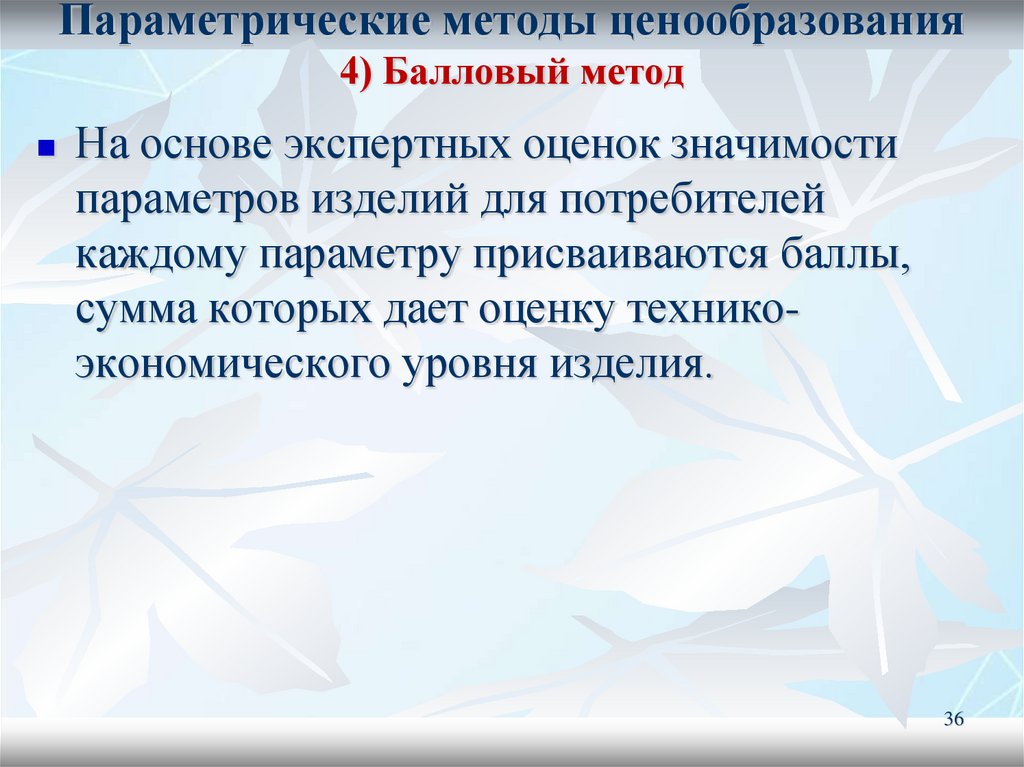 Параметрические методы ценообразования
4) Балловый метод

На основе экспертных оценок значимости параметров изделий для потребителей каждому параметру присваиваются баллы, сумма которых дает оценку технико-экономического уровня изделия.

36